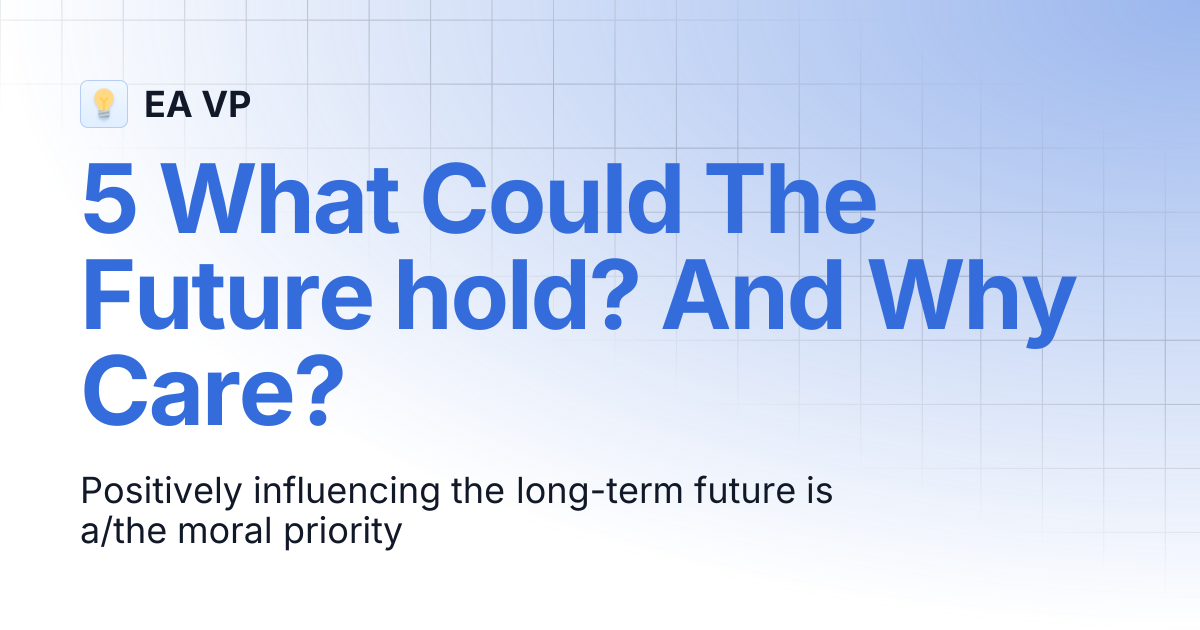 EA VP

5 What Could The Future hold? And Why Care?

Positively influencing the long-term future is a/the moral priority